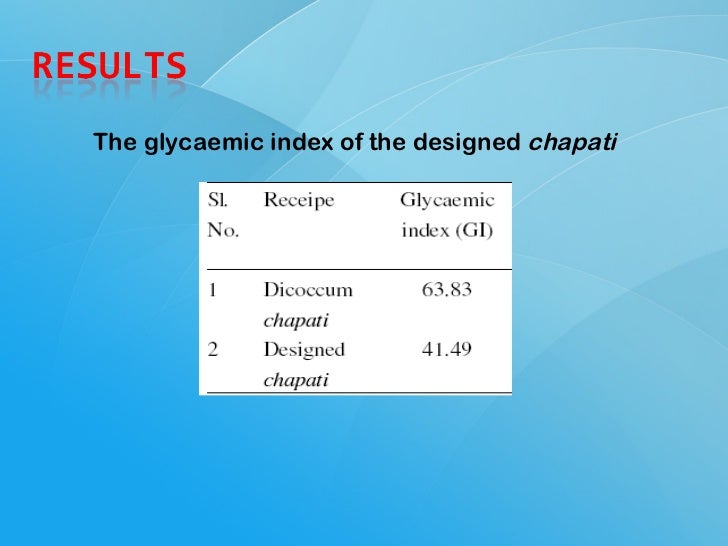 RESULTS

The glycaemic index of the designed chapati

| Sl. No. | Receipe | Glycaemic index (GI) |
|---|---|---|
| 1 | Dicoccum chapati | 63.83 |
| 2 | Designed chapati | 41.49 |